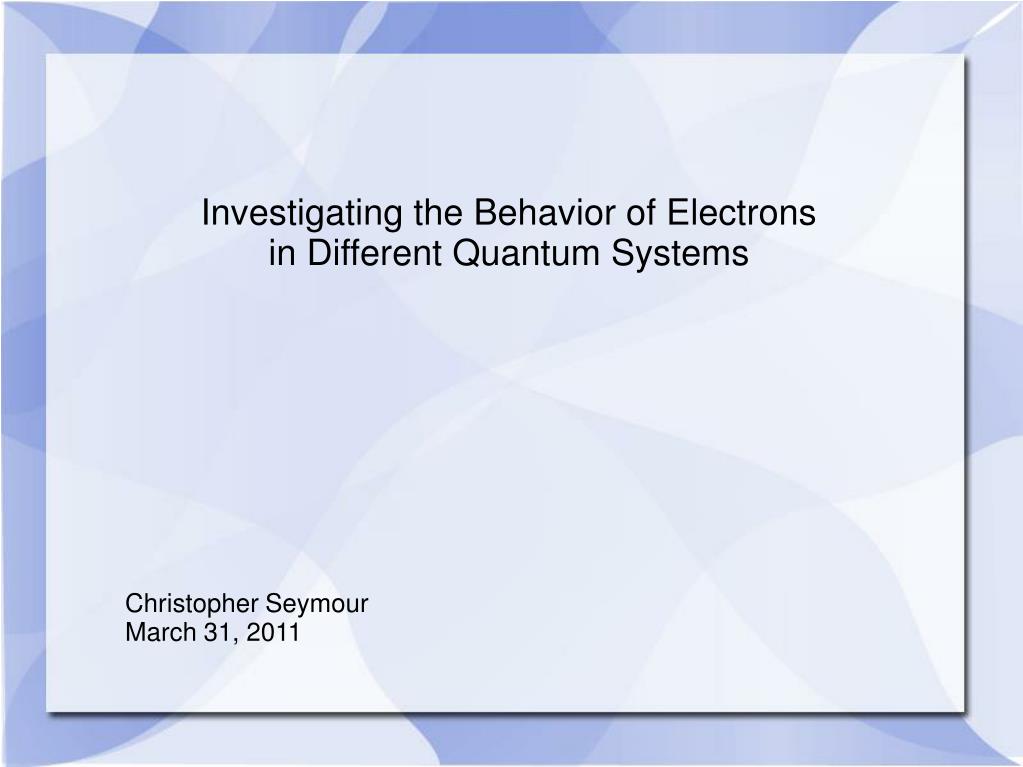 Investigating the Behavior of Electrons in Different Quantum Systems

Christopher Seymour
March 31, 2011